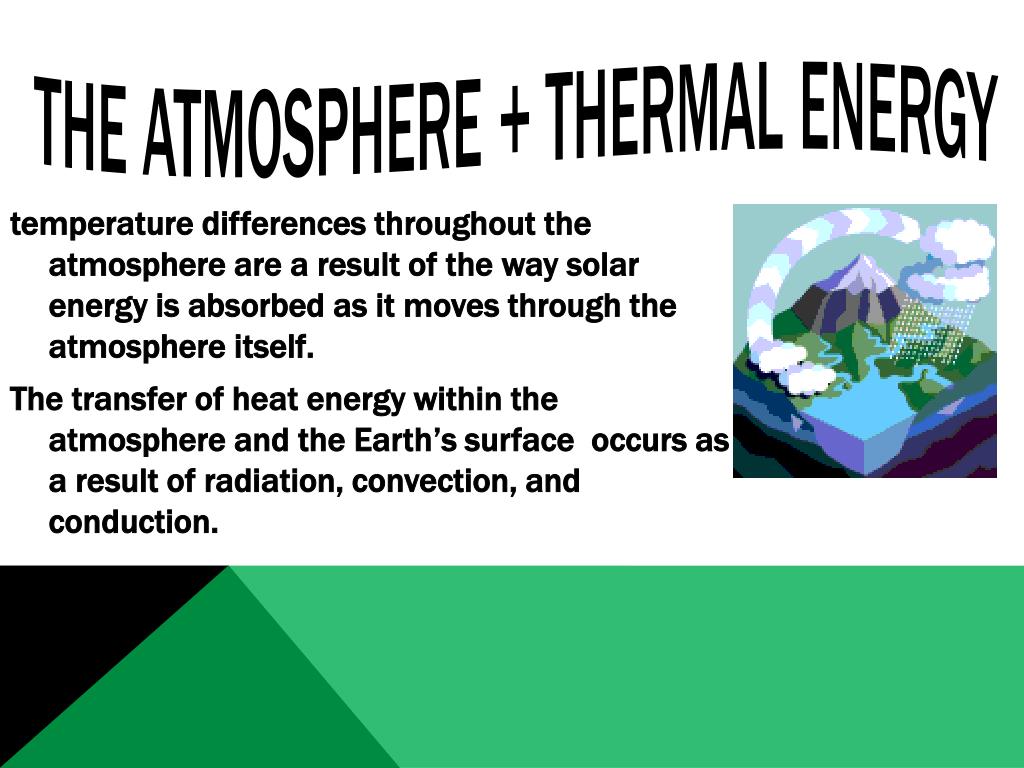 THE ATMOSPHERE + THERMAL ENERGY

temperature differences throughout the atmosphere are a result of the way solar energy is absorbed as it moves through the atmosphere itself.

The transfer of heat energy within the atmosphere and the Earth's surface occurs as a result of radiation, convection, and conduction.